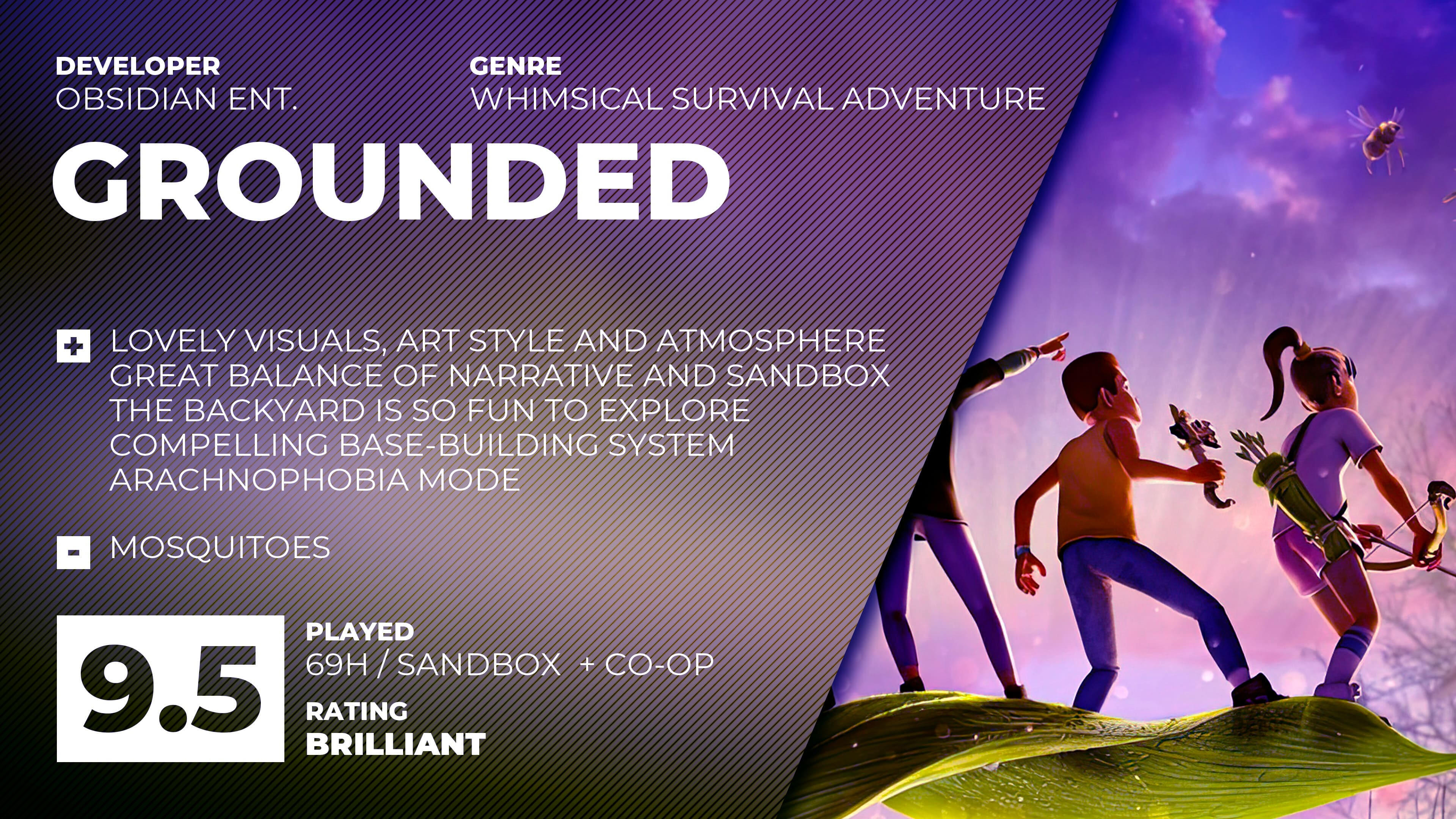 DEVELOPER
OBSIDIAN ENT.

GENRE
WHIMSICAL SURVIVAL ADVENTURE

GROUNDED

+ LOVELY VISUALS, ART STYLE AND ATMOSPHERE
GREAT BALANCE OF NARRATIVE AND SANDBOX
THE BACKYARD IS SO FUN TO EXPLORE
COMPELLING BASE-BUILDING SYSTEM
ARACHNOPHOBIA MODE

- MOSQUITOES

9.5

PLAYED
69H / SANDBOX + CO-OP

RATING
BRILLIANT